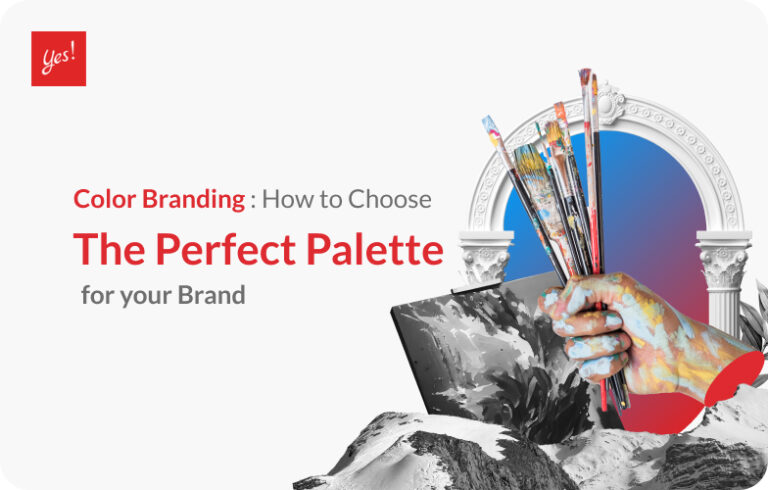 Yes!

Color Branding : How to Choose
The Perfect Palette
for your Brand